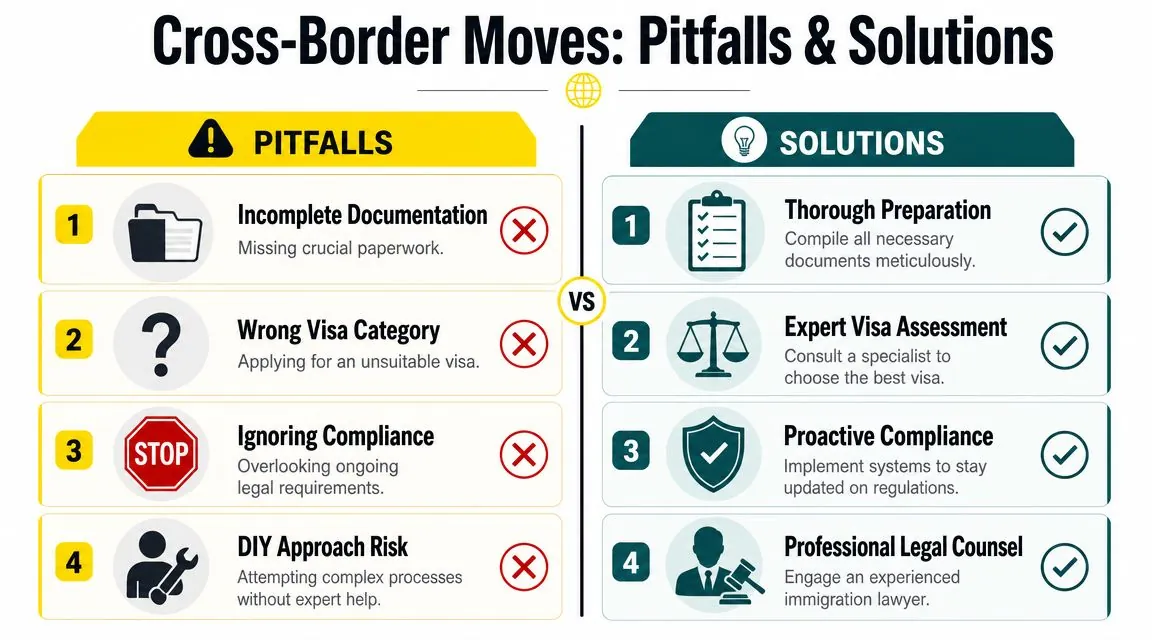 Cross-Border Moves: Pitfalls & Solutions

PITFALLS

1 Incomplete Documentation
Missing crucial paperwork.

2 Wrong Visa Category
Applying for an unsuitable visa.

3 STOP Ignoring Compliance
Overlooking ongoing legal requirements.

4 DIY Approach Risk
Attempting complex processes without expert help.

VS

SOLUTIONS

1 Thorough Preparation
Compile all necessary documents meticulously.

2 Expert Visa Assessment
Consult a specialist to choose the best visa.

3 Proactive Compliance
Implement systems to stay updated on regulations.

4 Professional Legal Counsel
Engage an experienced immigration lawyer.